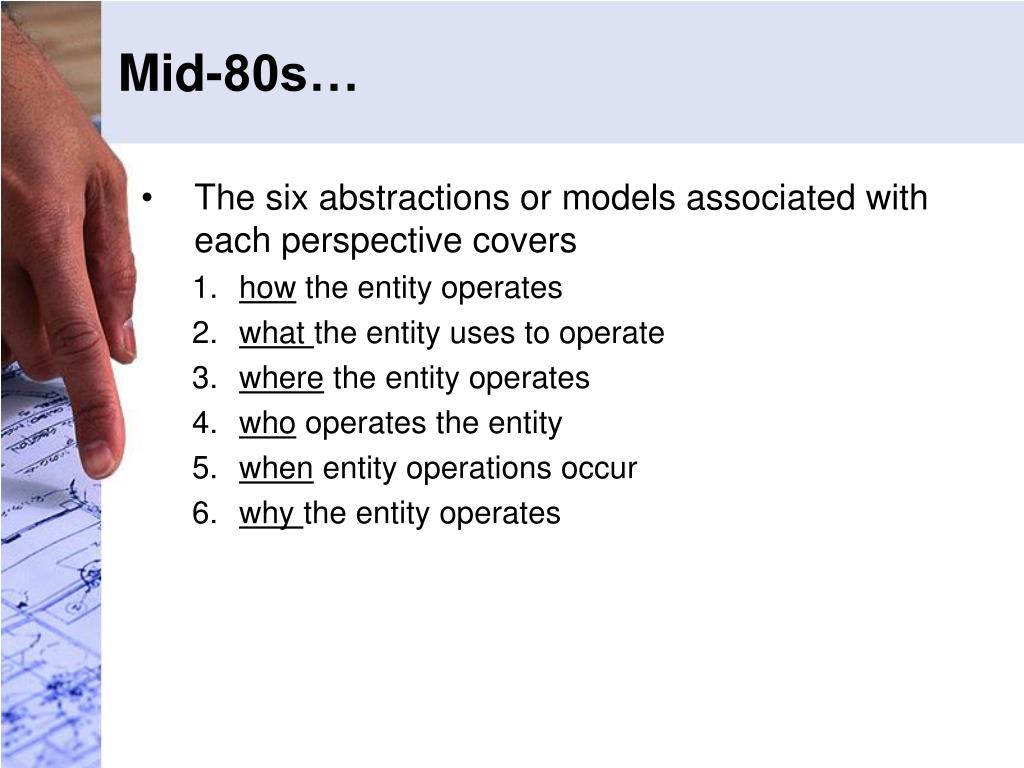 Mid-80s…

• The six abstractions or models associated with each perspective covers

1. how the entity operates
2. what the entity uses to operate
3. where the entity operates
4. who operates the entity
5. when entity operations occur
6. why the entity operates